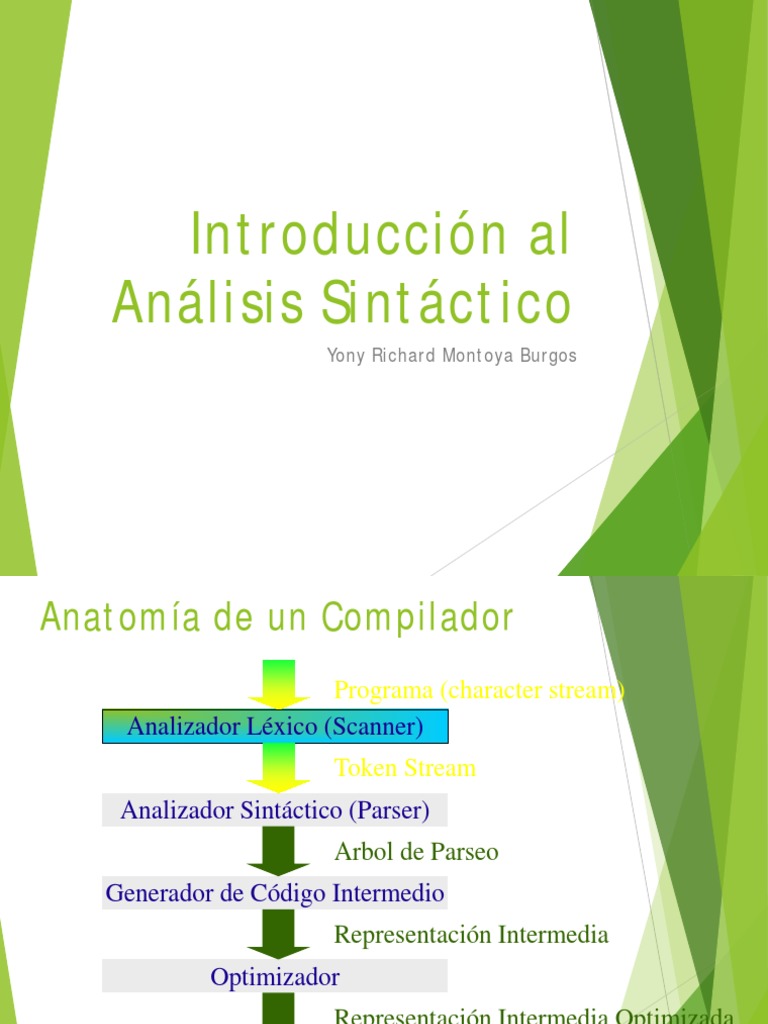 Introducción al Análisis Sintáctico

Yony Richard Montoya Burgos

Anatomía de un Compilador

Programa (character stream)

Analizador Léxico (Scanner)

Token Stream

Analizador Sintáctico (Parser)

Arbol de Parseo

Generador de Código Intermedio

Representación Intermedia

Optimizador

Representación Intermedia Optimizada